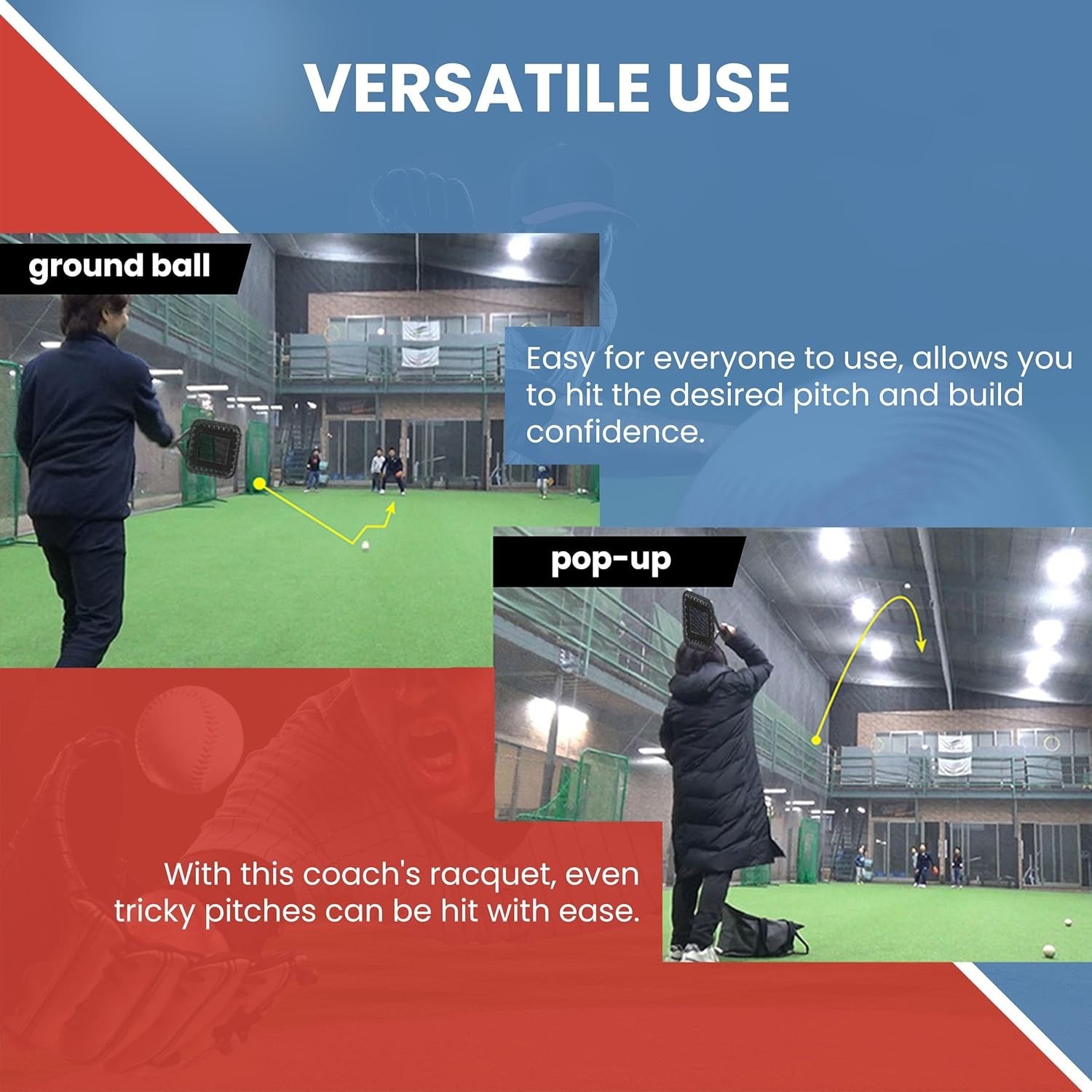 VERSATILE USE

ground ball

Easy for everyone to use, allows you to hit the desired pitch and build confidence.

pop-up

With this coach's racquet, even tricky pitches can be hit with ease.